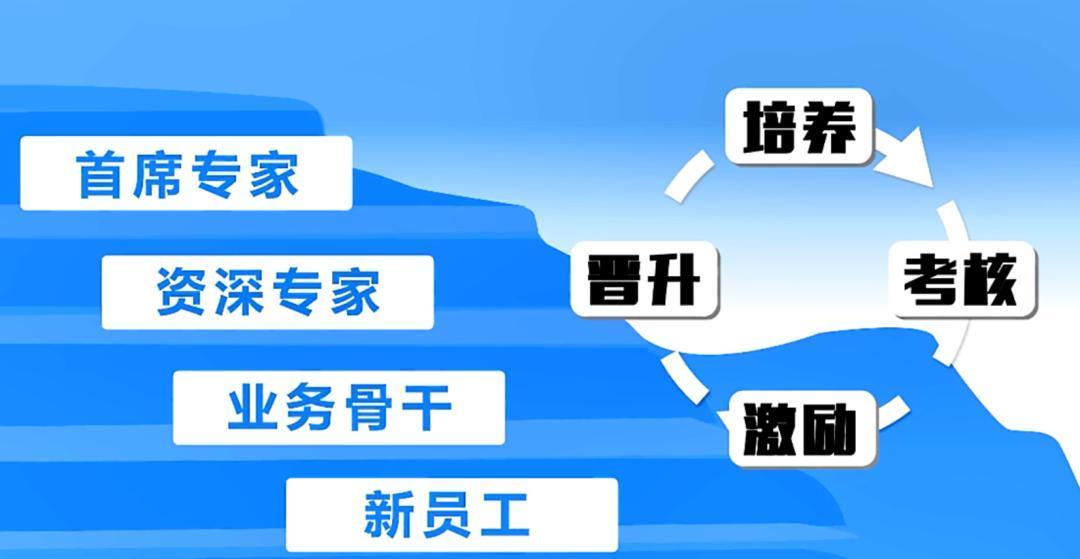 首席专家

资深专家

业务骨干

新员工

培养

考核

激励

晋升